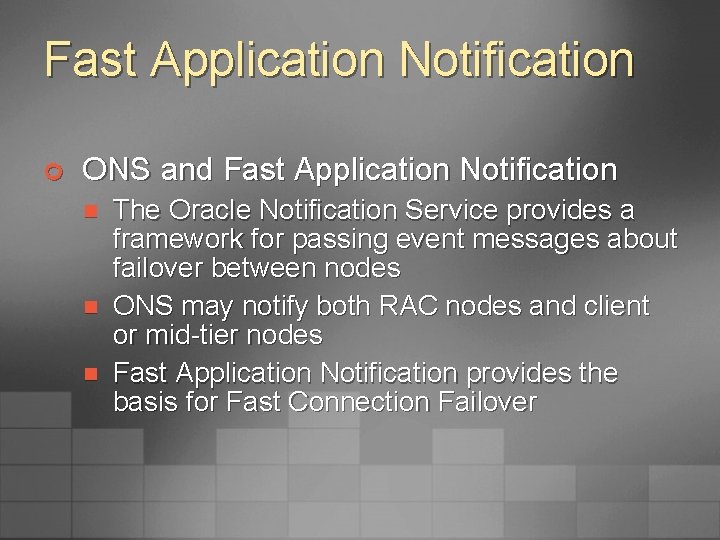 Fast Application Notification

ONS and Fast Application Notification

The Oracle Notification Service provides a framework for passing event messages about failover between nodes

ONS may notify both RAC nodes and client or mid-tier nodes

Fast Application Notification provides the basis for Fast Connection Failover